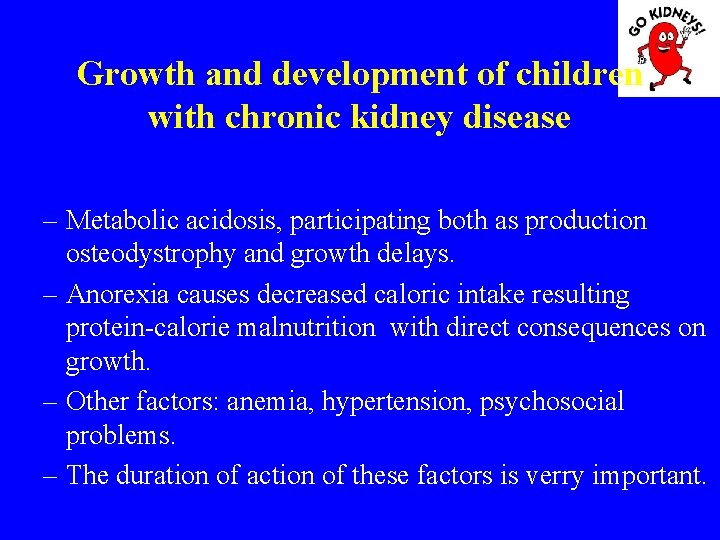 GO KIDNEYS!

Growth and development of children with chronic kidney disease

– Metabolic acidosis, participating both as production osteodystrophy and growth delays.
– Anorexia causes decreased caloric intake resulting protein-calorie malnutrition with direct consequences on growth.
– Other factors: anemia, hypertension, psychosocial problems.
– The duration of action of these factors is verry important.